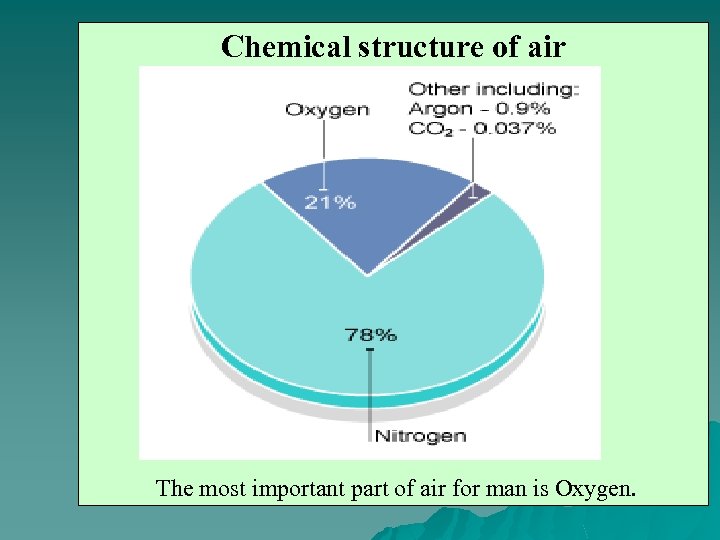 Chemical structure of air

Oxygen

Other including:
Argon - 0.9%
$CO_2$ - 0.037%

21%

78%

Nitrogen

The most important part of air for man is Oxygen.